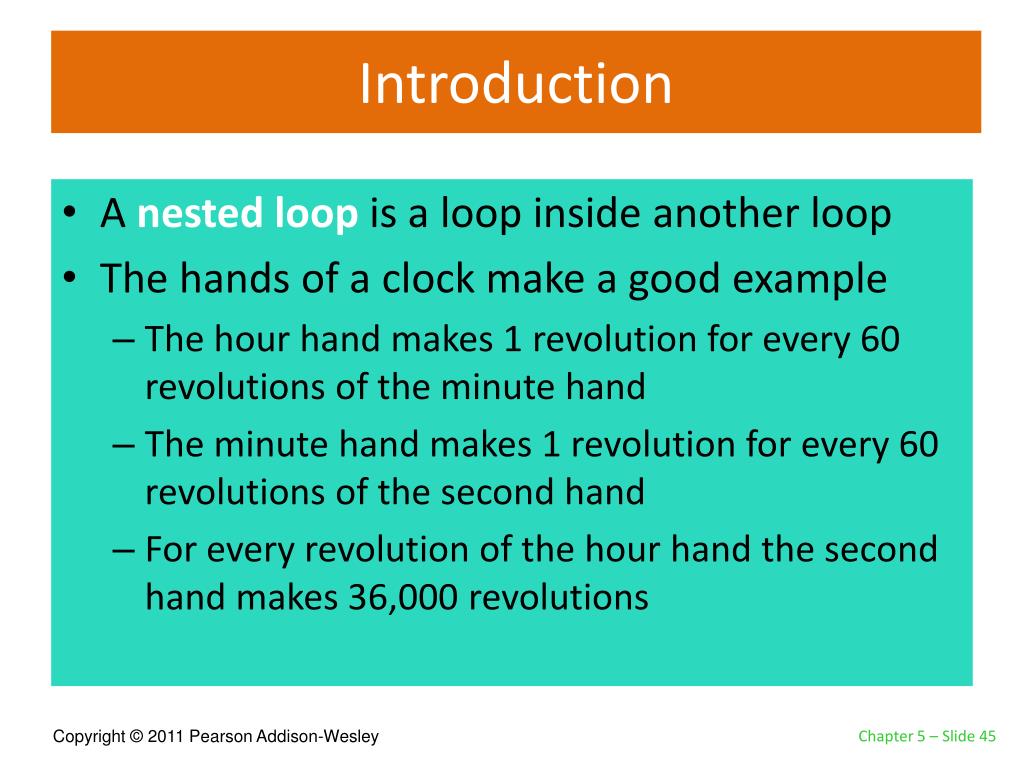 Introduction

• A nested loop is a loop inside another loop
• The hands of a clock make a good example
– The hour hand makes 1 revolution for every 60 revolutions of the minute hand
– The minute hand makes 1 revolution for every 60 revolutions of the second hand
– For every revolution of the hour hand the second hand makes 36,000 revolutions

Copyright © 2011 Pearson Addison-Wesley

Chapter 5 – Slide 45